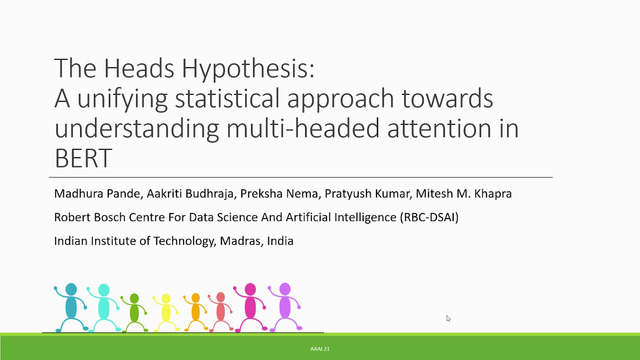 The Heads Hypothesis:
A unifying statistical approach towards understanding multi-headed attention in BERT

Madhura Pande, Aakriti Budhraja, Preksha Nema, Pratyush Kumar, Mitesh M. Khapra

Robert Bosch Centre For Data Science And Artificial Intelligence (RBC-DSAI)

Indian Institute of Technology, Madras, India

AAAI 21